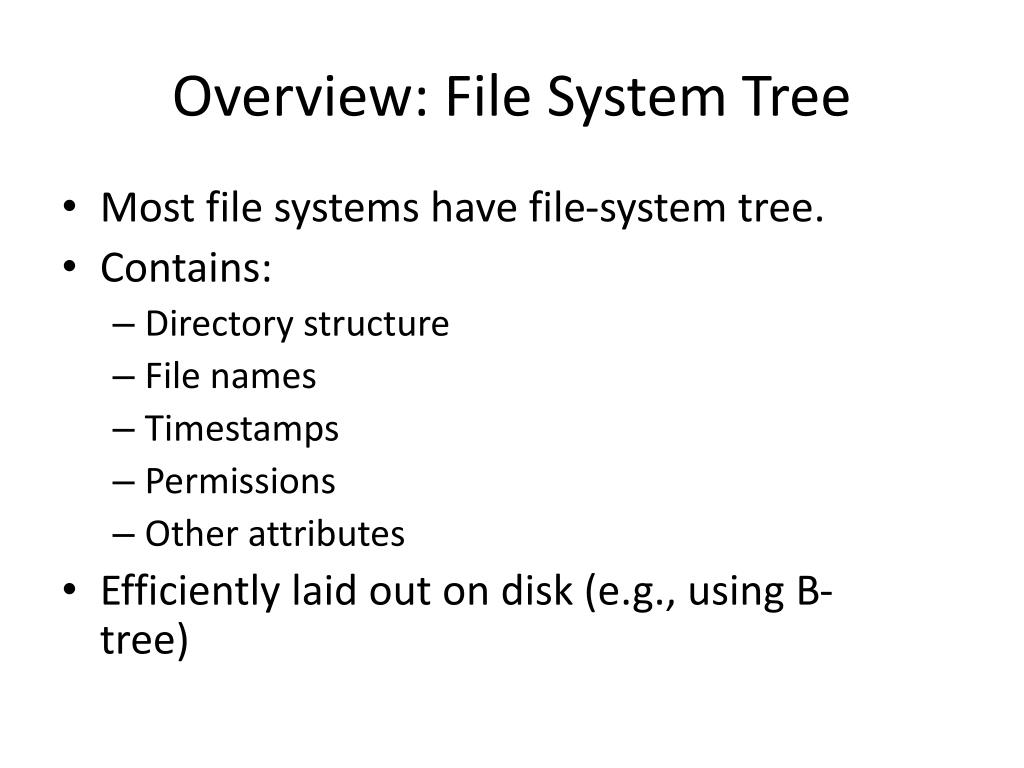 Overview: File System Tree

• Most file systems have file-system tree.
• Contains:
  – Directory structure
  – File names
  – Timestamps
  – Permissions
  – Other attributes
• Efficiently laid out on disk (e.g., using B-tree)